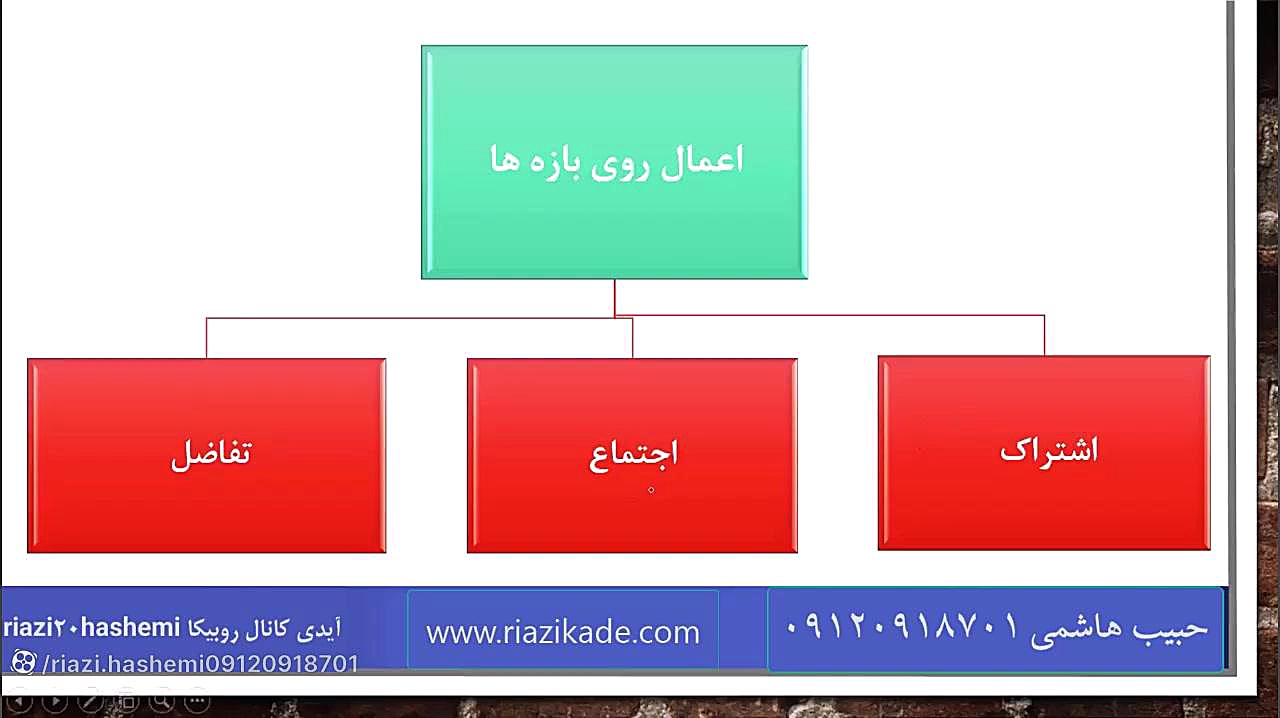 اعمال روی بازه ها

اشتراک

اجتماع

تفاضل

حبیب هاشمی ۰۹۱۲۰۹۱۸۷۰۱

www.riazikade.com

آیدی کانال روبیکا riazi۲۰hashemi

/riazi.hashemi09120918701